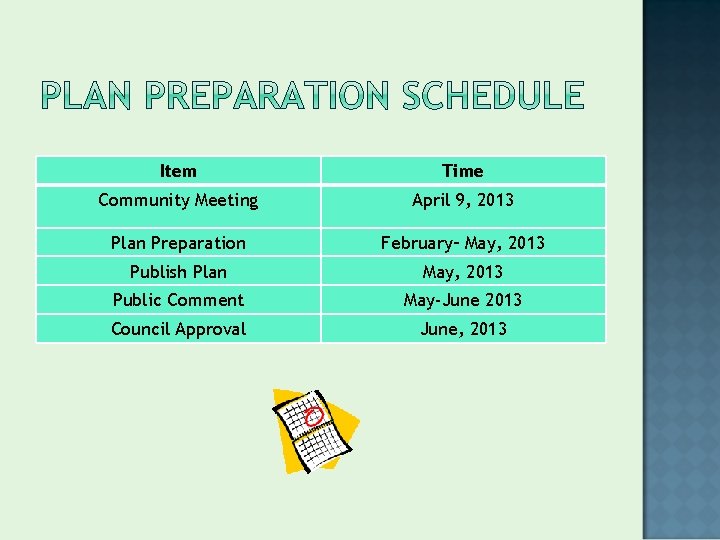 PLAN PREPARATION SCHEDULE

| Item | Time |
|---|---|
| Community Meeting | April 9, 2013 |
| Plan Preparation | February– May, 2013 |
| Publish Plan | May, 2013 |
| Public Comment | May-June 2013 |
| Council Approval | June, 2013 |